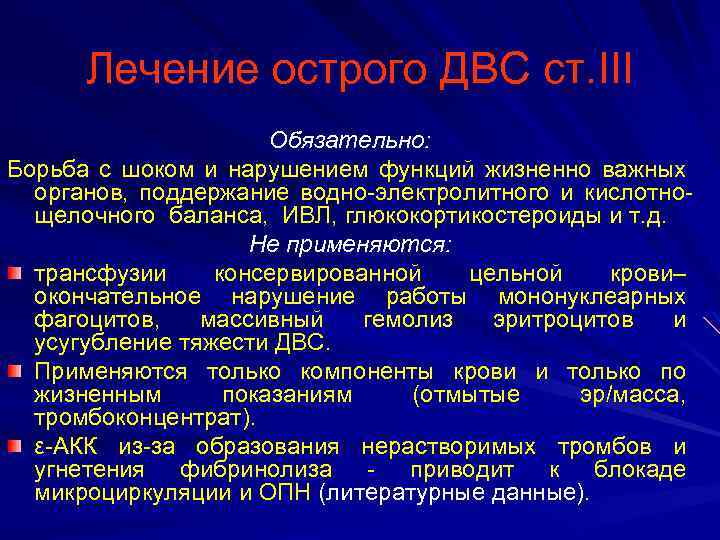 Лечение острого ДВС ст.III

Обязательно:

Борьба с шоком и нарушением функций жизненно важных органов, поддержание водно-электролитного и кислотно-щелочного баланса, ИВЛ, глюкокортикостероиды и т.д.

Не применяются:

трансфузии консервированной цельной крови– окончательное нарушение работы мононуклеарных фагоцитов, массивный гемолиз эритроцитов и усугубление тяжести ДВС.

Применяются только компоненты крови и только по жизненным показаниям (отмытые эр/масса, тромбоконцентрат).

ε-АКК из-за образования нерастворимых тромбов и угнетения фибринолиза - приводит к блокаде микроциркуляции и ОПН (литературные данные).